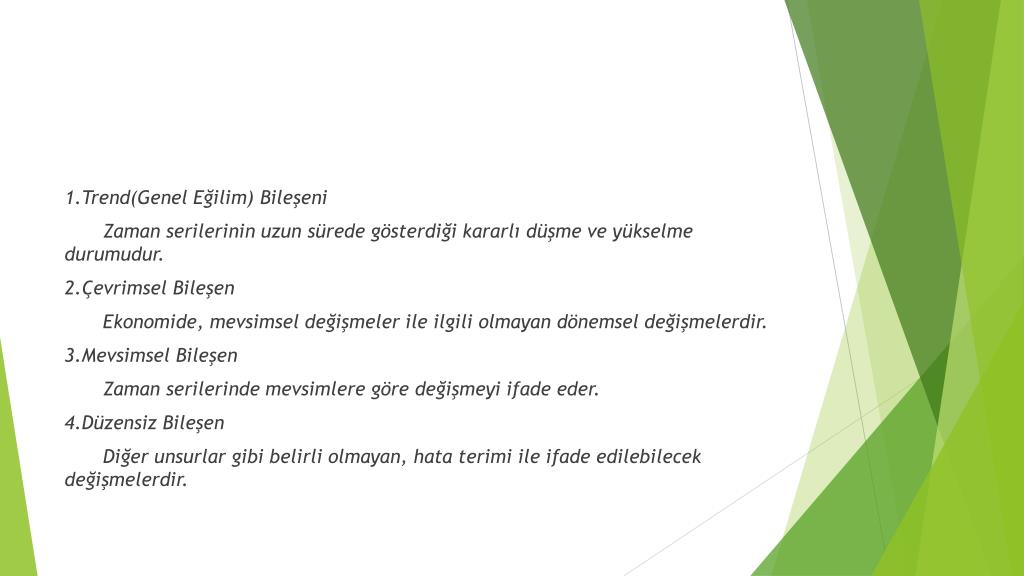 1.Trend(Genel Eğilim) Bileşeni

Zaman serilerinin uzun sürede gösterdiği kararlı düşme ve yükselme durumudur.

2.Çevrimsel Bileşen

Ekonomide, mevsimsel değişmeler ile ilgili olmayan dönemsel değişmelerdir.

3.Mevsimsel Bileşen

Zaman serilerinde mevsimlere göre değişmeyi ifade eder.

4.Düzensiz Bileşen

Diğer unsurlar gibi belirli olmayan, hata terimi ile ifade edilebilecek değişmelerdir.